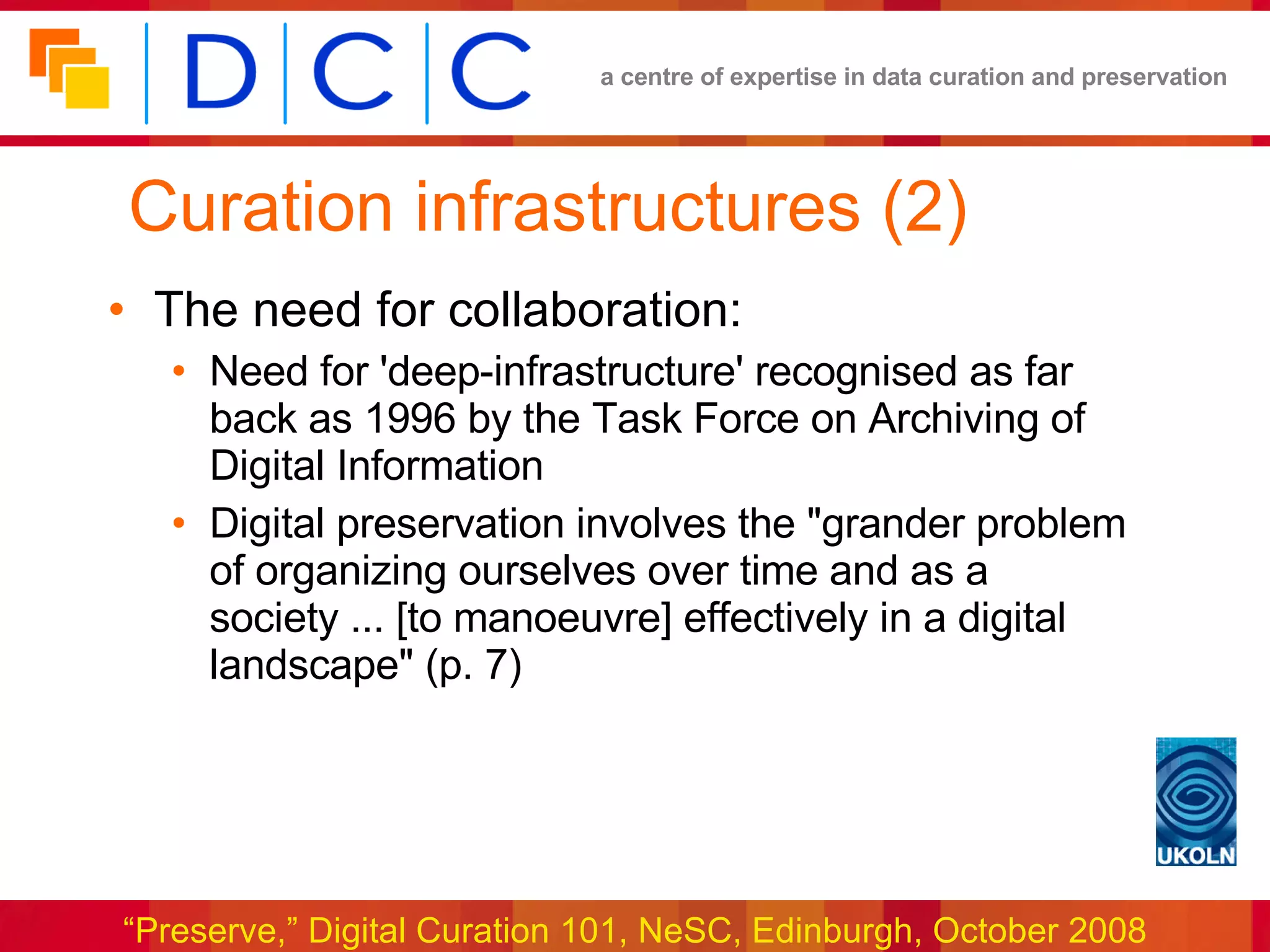 DCC

a centre of expertise in data curation and preservation

Curation infrastructures (2)

• The need for collaboration:
  • Need for 'deep-infrastructure' recognised as far back as 1996 by the Task Force on Archiving of Digital Information
  • Digital preservation involves the "grander problem of organizing ourselves over time and as a society ... [to manoeuvre] effectively in a digital landscape" (p. 7)

UKOLN

“Preserve,” Digital Curation 101, NeSC, Edinburgh, October 2008